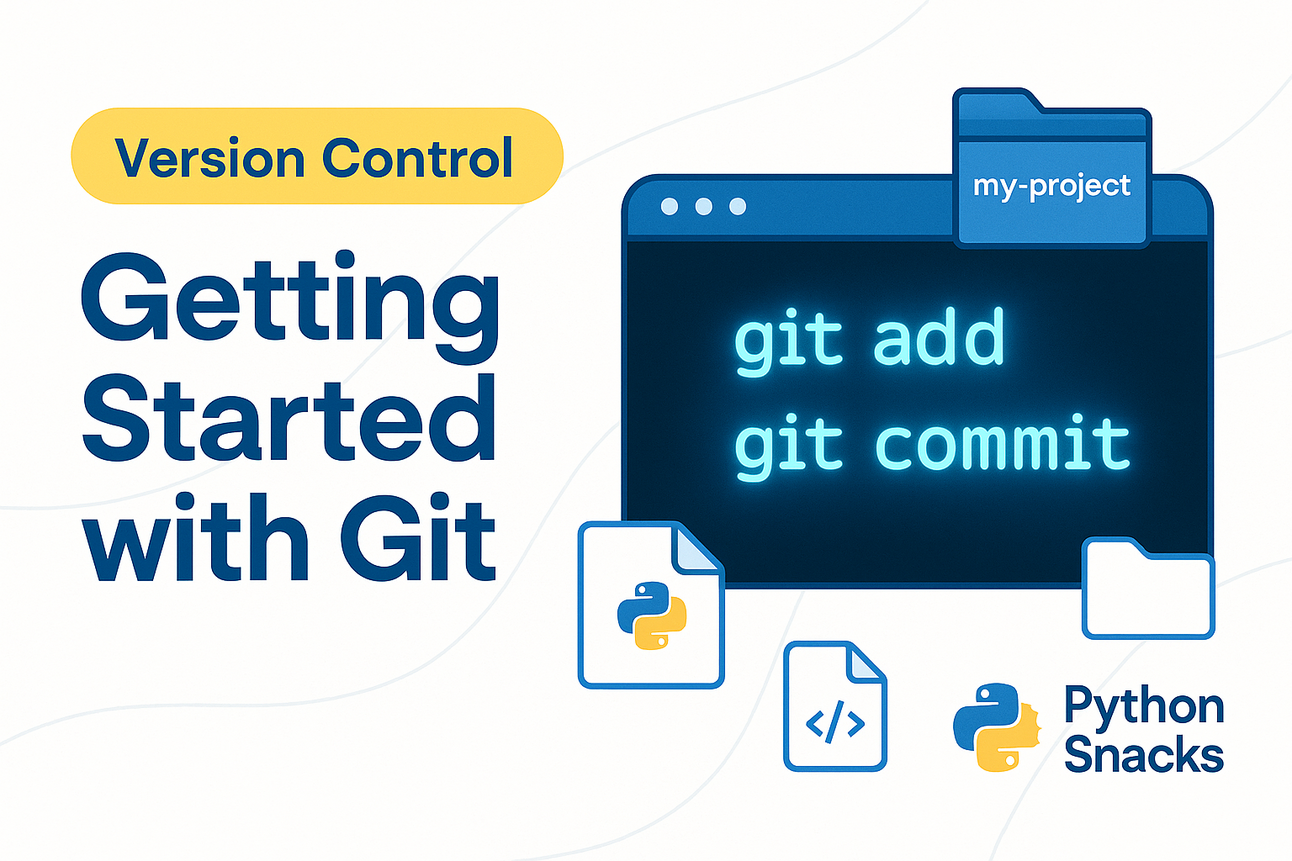 Version Control

Getting Started with Git

my-project

git add
git commit

</>

Python Snacks